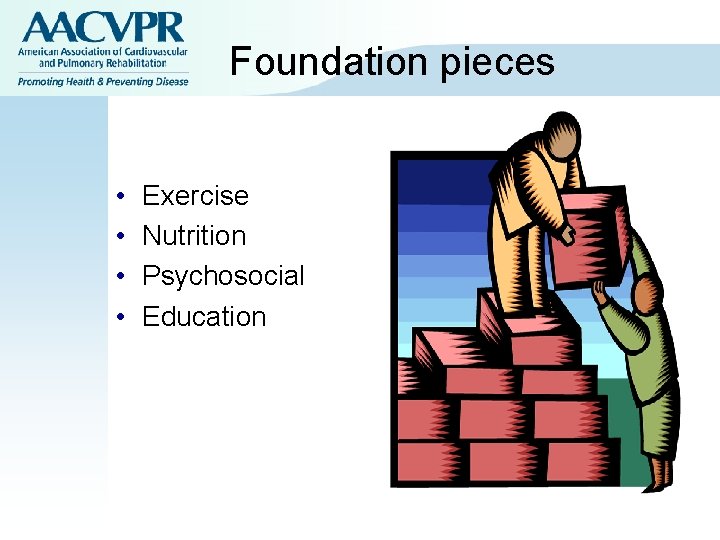 AACVPR
American Association of Cardiovascular and Pulmonary Rehabilitation
Promoting Health & Preventing Disease

Foundation pieces

• Exercise
• Nutrition
• Psychosocial
• Education